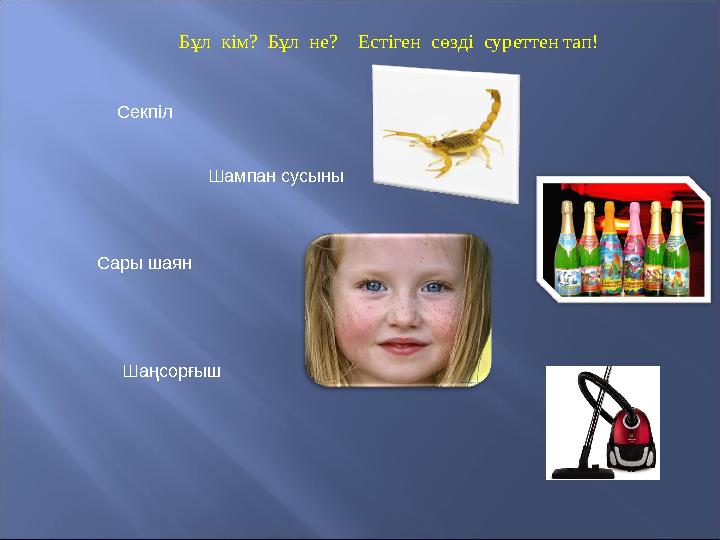 Бұл кім? Бұл не? Естіген сөзді суреттен тап!

Секпіл

Шампан сусыны

Сары шаян

Шаңсорғыш